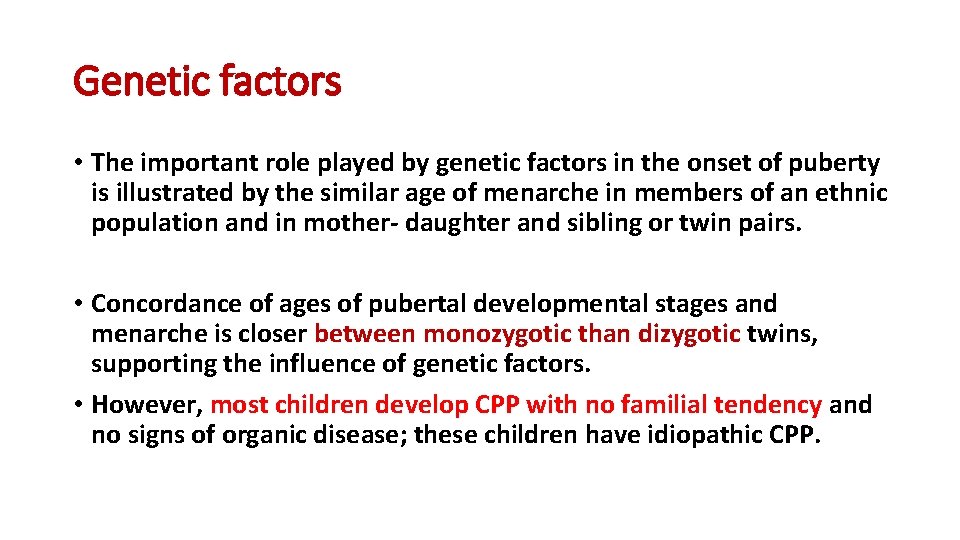 Genetic factors

• The important role played by genetic factors in the onset of puberty is illustrated by the similar age of menarche in members of an ethnic population and in mother- daughter and sibling or twin pairs.

• Concordance of ages of pubertal developmental stages and menarche is closer between monozygotic than dizygotic twins, supporting the influence of genetic factors.

• However, most children develop CPP with no familial tendency and no signs of organic disease; these children have idiopathic CPP.